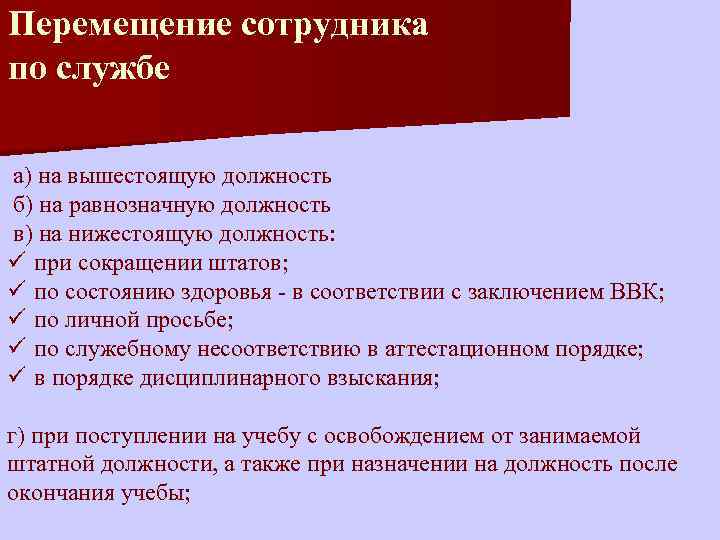 Перемещение сотрудника по службе

а) на вышестоящую должность
б) на равнозначную должность
в) на нижестоящую должность:
✓ при сокращении штатов;
✓ по состоянию здоровья - в соответствии с заключением ВВК;
✓ по личной просьбе;
✓ по служебному несоответствию в аттестационном порядке;
✓ в порядке дисциплинарного взыскания;

г) при поступлении на учебу с освобождением от занимаемой штатной должности, а также при назначении на должность после окончания учебы;